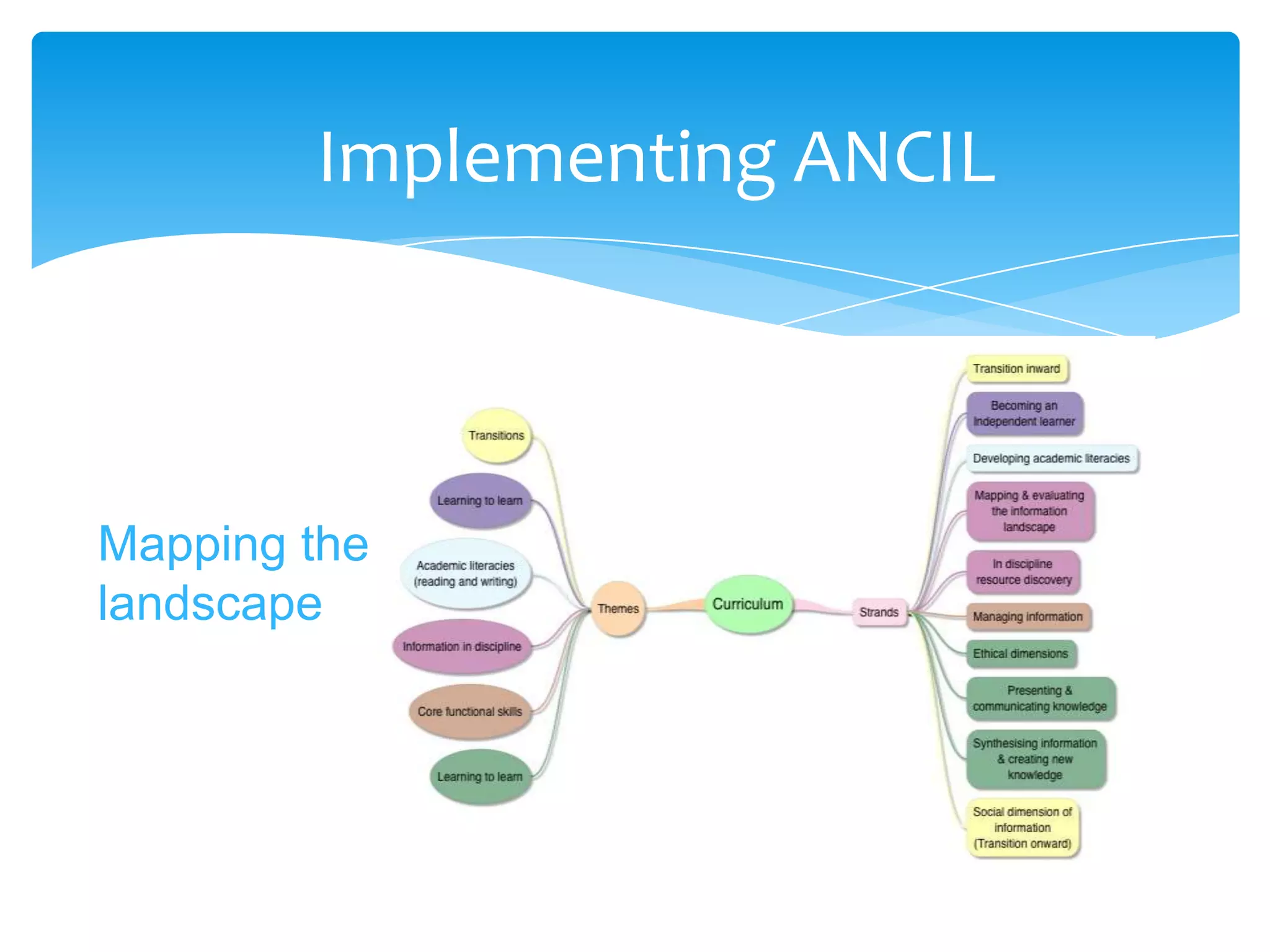 Implementing ANCIL

Mapping the landscape

Transitions

Learning to learn

Academic literacies (reading and writing)

Information in discipline

Core functional skills

Learning to learn

Themes

Curriculum

Strands

Transition inward

Becoming an independent learner

Developing academic literacies

Mapping & evaluating the information landscape

In discipline resource discovery

Managing information

Ethical dimensions

Presenting & communicating knowledge

Synthesising information & creating new knowledge

Social dimension of information (Transition onward)